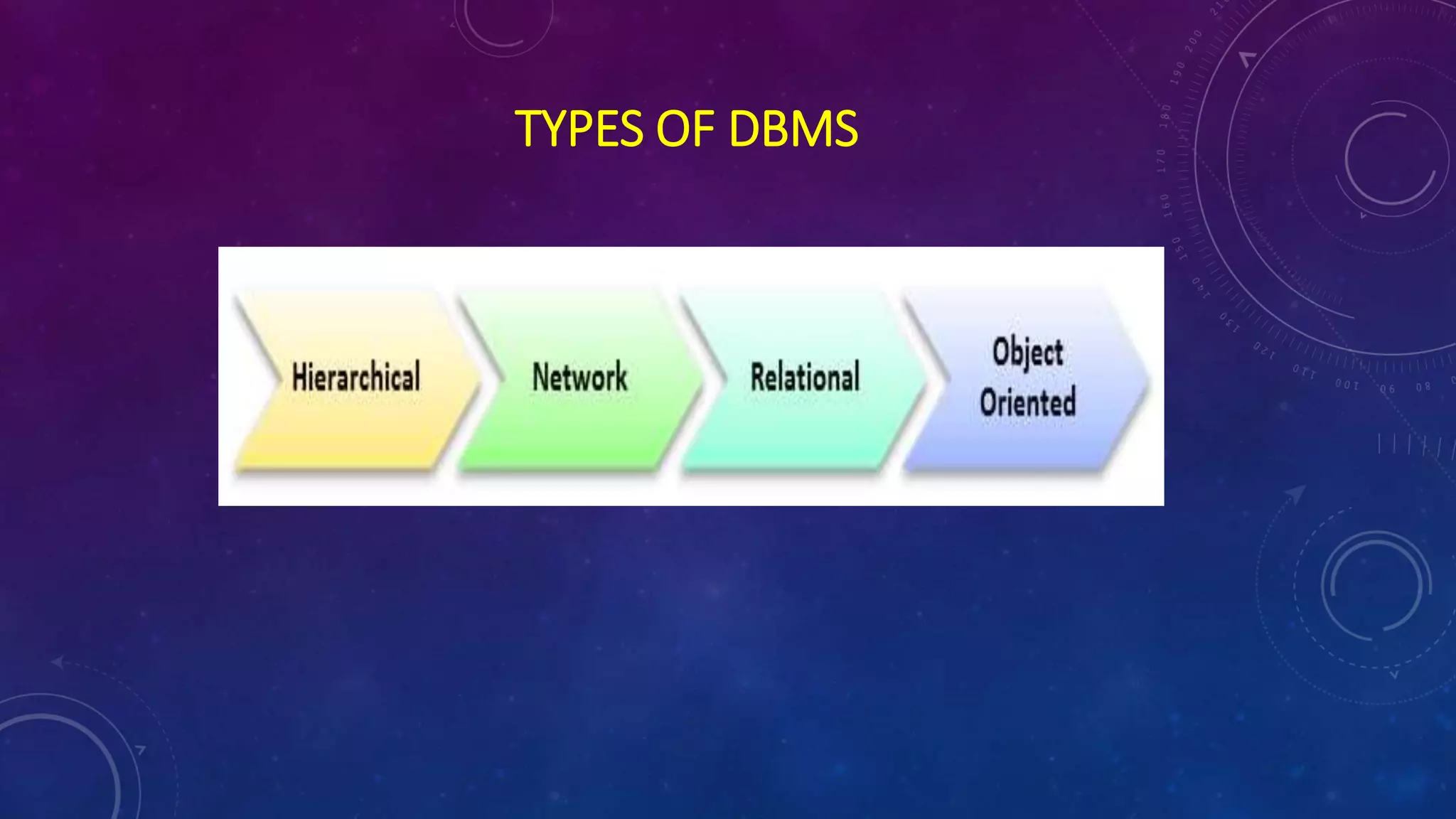 TYPES OF DBMS

Hierarchical

Network

Relational

Object Oriented